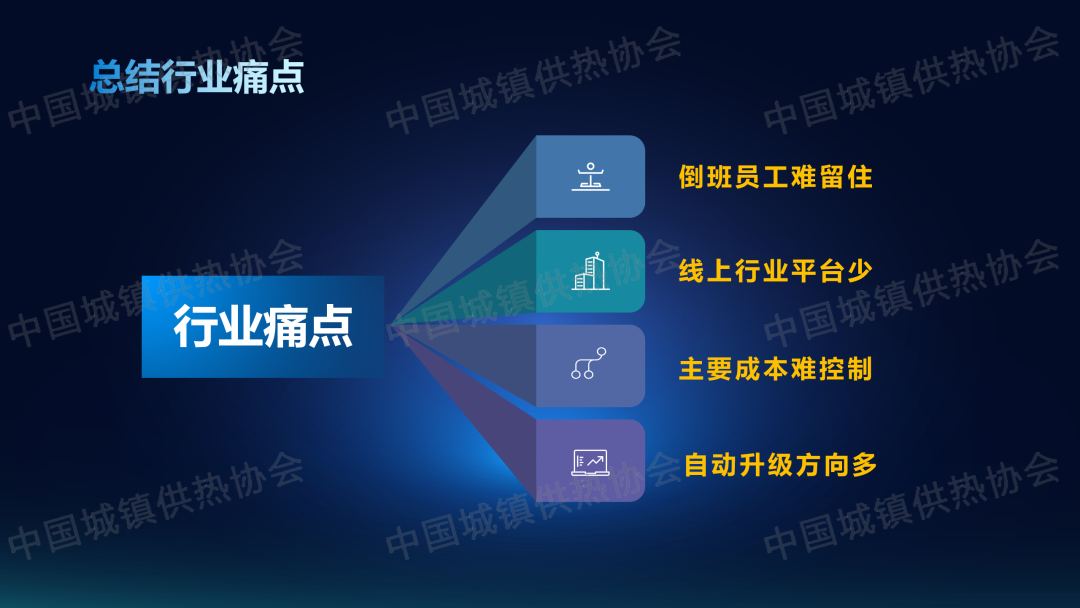 总结行业痛点

行业痛点

倒班员工难留住

线上行业平台少

主要成本难控制

自动升级方向多

中国城镇供热协会